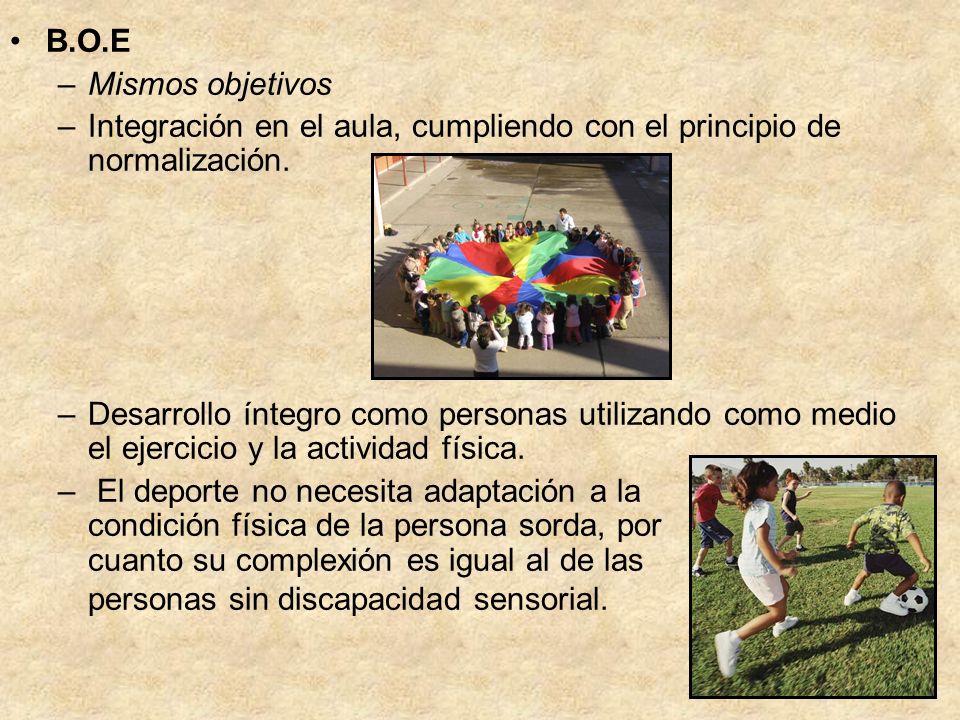 • B.O.E
– Mismos objetivos
– Integración en el aula, cumpliendo con el principio de normalización.
– Desarrollo íntegro como personas utilizando como medio el ejercicio y la actividad física.
– El deporte no necesita adaptación a la condición física de la persona sorda, por cuanto su complexión es igual al de las personas sin discapacidad sensorial.